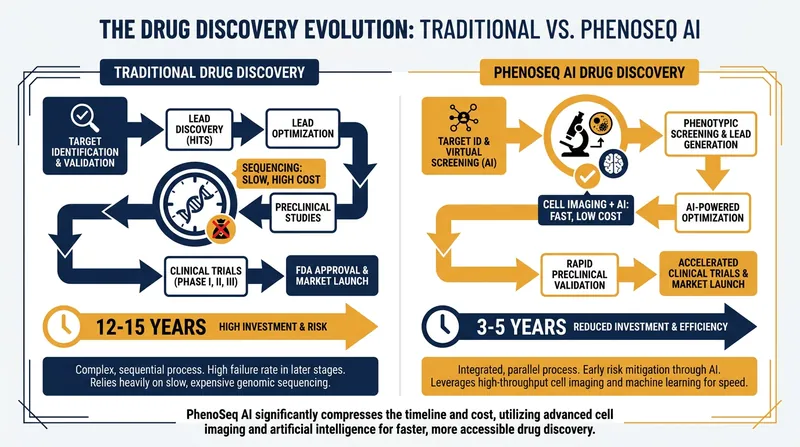 THE DRUG DISCOVERY EVOLUTION: TRADITIONAL VS. PHENOSEQ AI

TRADITIONAL DRUG DISCOVERY

TARGET IDENTIFICATION & VALIDATION

LEAD DISCOVERY (HITS)

LEAD OPTIMIZATION

SEQUENCING: SLOW, HIGH COST

PRECLINICAL STUDIES

CLINICAL TRIALS (PHASE I, II, III)

FDA APPROVAL & MARKET LAUNCH

12-15 YEARS HIGH INVESTMENT & RISK

Complex, sequential process. High failure rate in later stages. Relies heavily on slow, expensive genomic sequencing.

PHENOSEQ AI DRUG DISCOVERY

TARGET ID & VIRTUAL SCREENING (AI)

PHENOTYPIC SCREENING & LEAD GENERATION

CELL IMAGING + AI: FAST, LOW COST

AI-POWERED OPTIMIZATION

RAPID PRECLINICAL VALIDATION

ACCELERATED CLINICAL TRIALS & MARKET LAUNCH

3-5 YEARS REDUCED INVESTMENT & EFFICIENCY

Integrated, parallel process. Early risk mitigation through AI. Leverages high-throughput cell imaging and machine learning for speed.

PhenoSeq AI significantly compresses the timeline and cost, utilizing advanced cell imaging and artificial intelligence for faster, more accessible drug discovery.